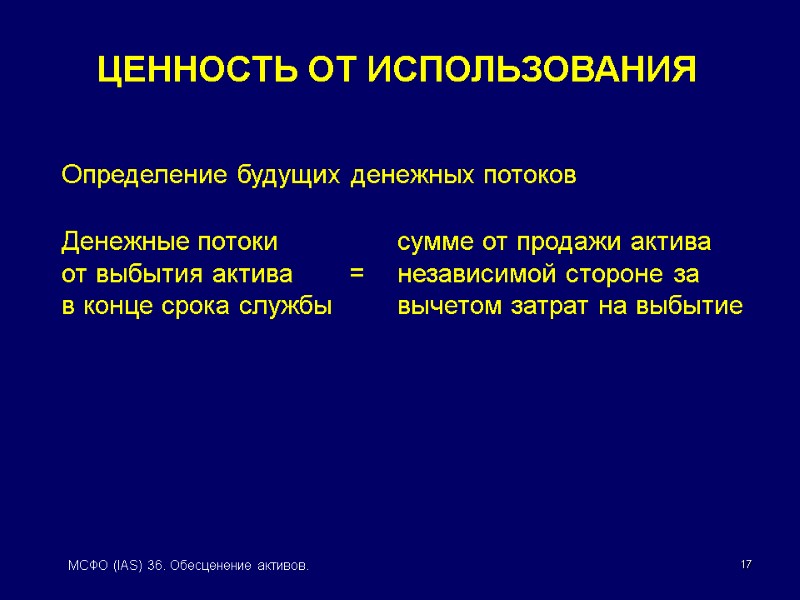 ЦЕННОСТЬ ОТ ИСПОЛЬЗОВАНИЯ

Определение будущих денежных потоков

Денежные потоки от выбытия актива в конце срока службы = сумме от продажи актива независимой стороне за вычетом затрат на выбытие

МСФО (IAS) 36. Обесценение активов.

17